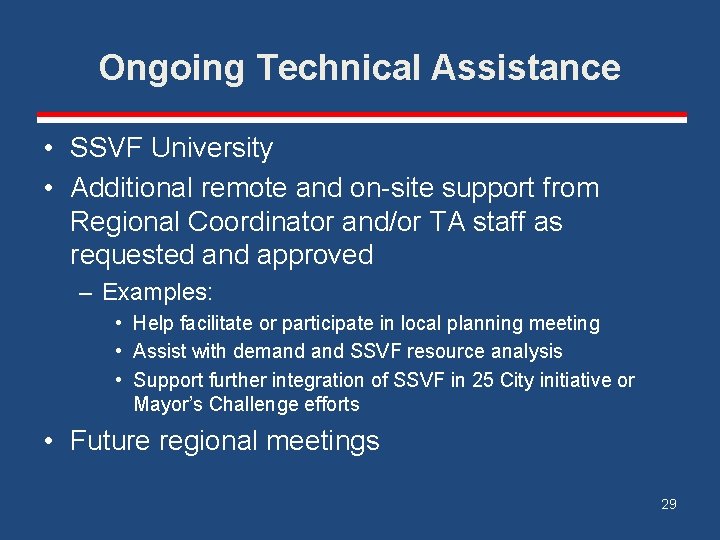 Ongoing Technical Assistance

• SSVF University
• Additional remote and on-site support from Regional Coordinator and/or TA staff as requested and approved
  – Examples:
    • Help facilitate or participate in local planning meeting
    • Assist with demand and SSVF resource analysis
    • Support further integration of SSVF in 25 City initiative or Mayor's Challenge efforts
• Future regional meetings

29